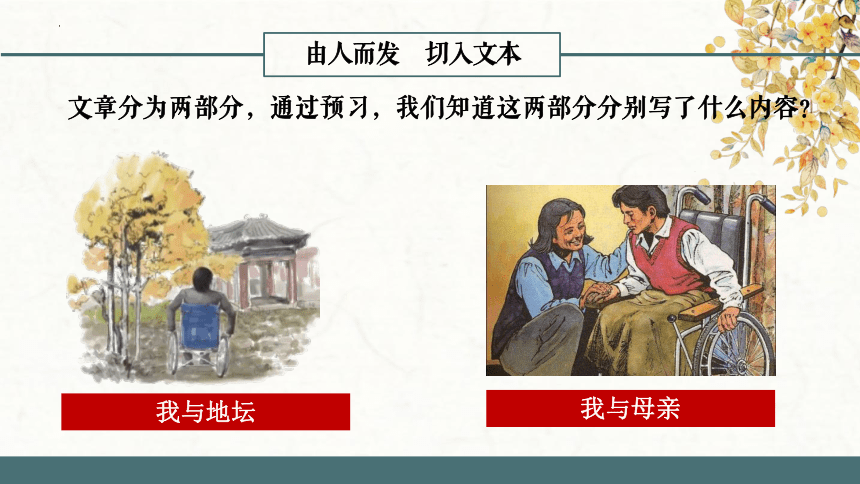 由人而发　切入文本

文章分为两部分，通过预习，我们知道这两部分分别写了什么内容？

我与地坛

我与母亲